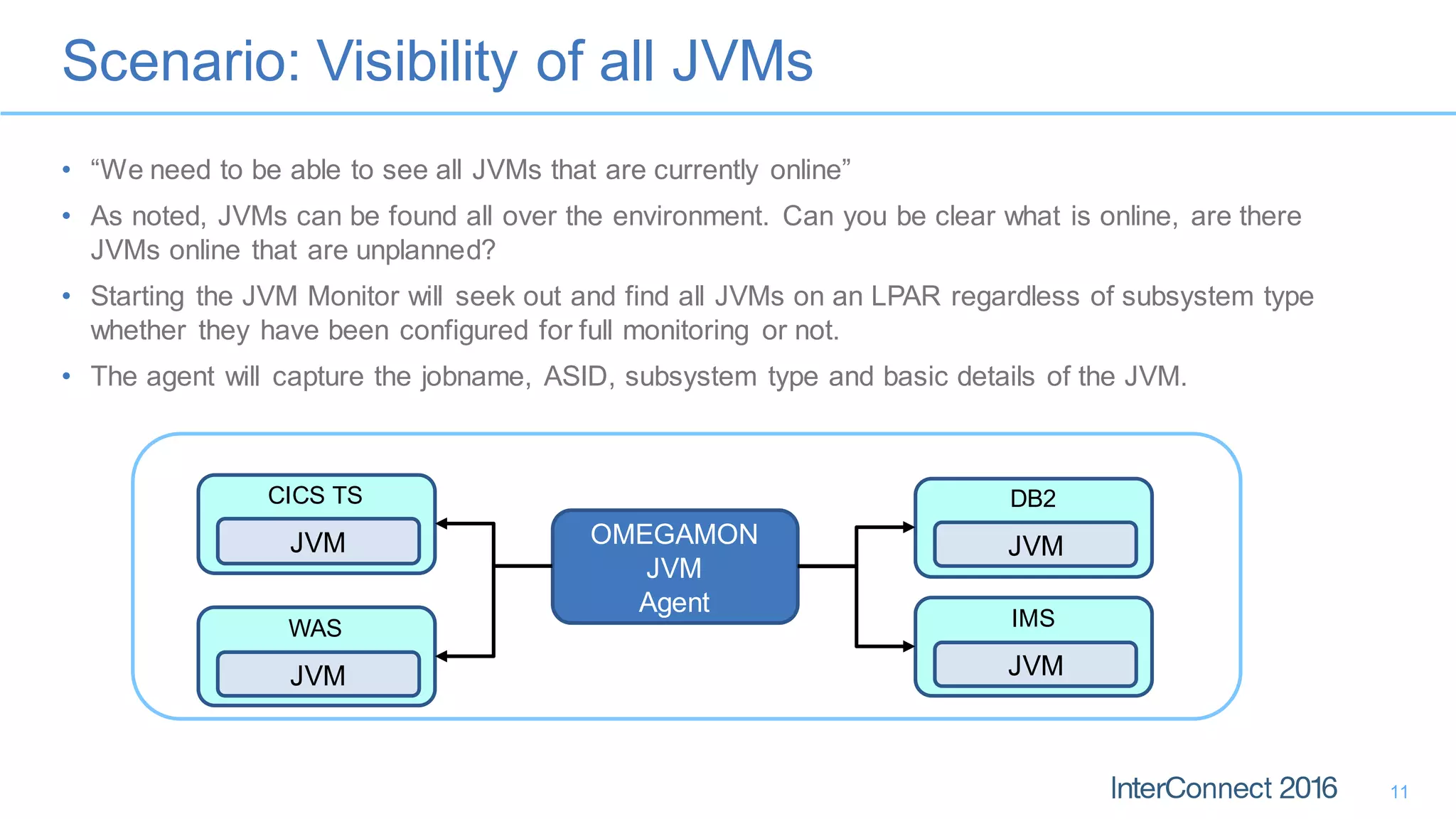 Scenario: Visibility of all JVMs

• “We need to be able to see all JVMs that are currently online”

• As noted, JVMs can be found all over the environment. Can you be clear what is online, are there JVMs online that are unplanned?

• Starting the JVM Monitor will seek out and find all JVMs on an LPAR regardless of subsystem type whether they have been configured for full monitoring or not.

• The agent will capture the jobname, ASID, subsystem type and basic details of the JVM.

CICS TS
JVM

WAS
JVM

OMEGAMON
JVM
Agent

DB2
JVM

IMS
JVM

InterConnect 2016 11